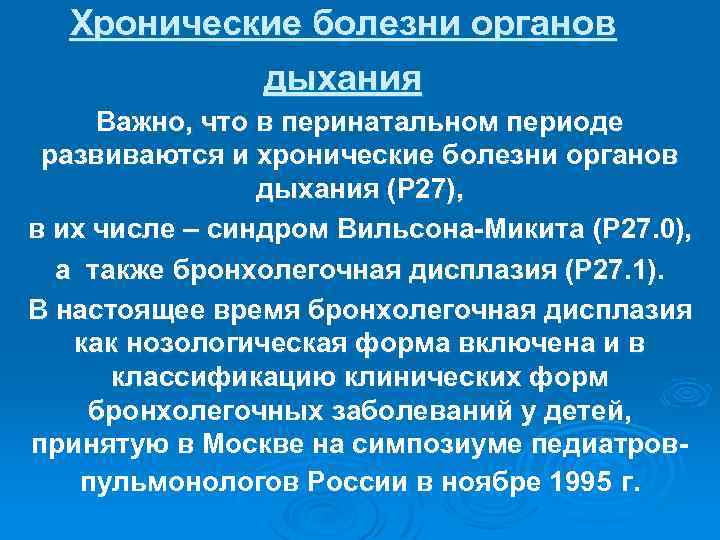 Хронические болезни органов дыхания

Важно, что в перинатальном периоде развиваются и хронические болезни органов дыхания (Р27),

в их числе – синдром Вильсона-Микита (Р27.0),

а также бронхолегочная дисплазия (Р27.1).

В настоящее время бронхолегочная дисплазия как нозологическая форма включена и в классификацию клинических форм бронхолегочных заболеваний у детей, принятую в Москве на симпозиуме педиатров-пульмонологов России в ноябре 1995 г.